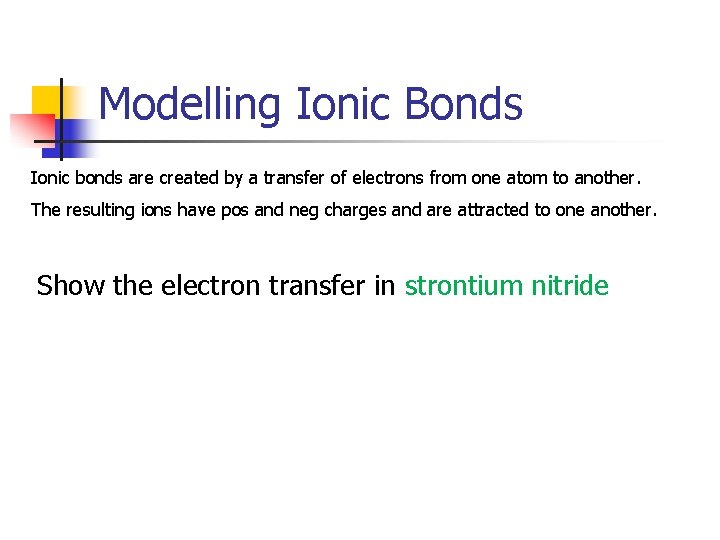 Modelling Ionic Bonds

Ionic bonds are created by a transfer of electrons from one atom to another.

The resulting ions have pos and neg charges and are attracted to one another.

Show the electron transfer in strontium nitride